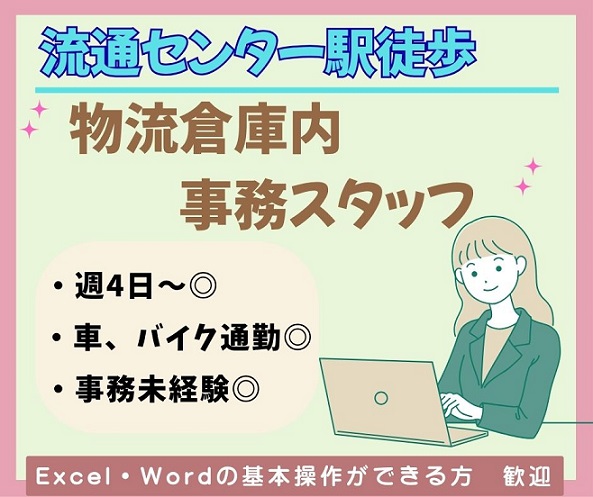 流通センター駅徒歩

物流倉庫内
事務スタッフ

・週4日～◎
・車、バイク通勤◎
・事務未経験◎

Excel・Wordの基本操作ができる方　歓迎